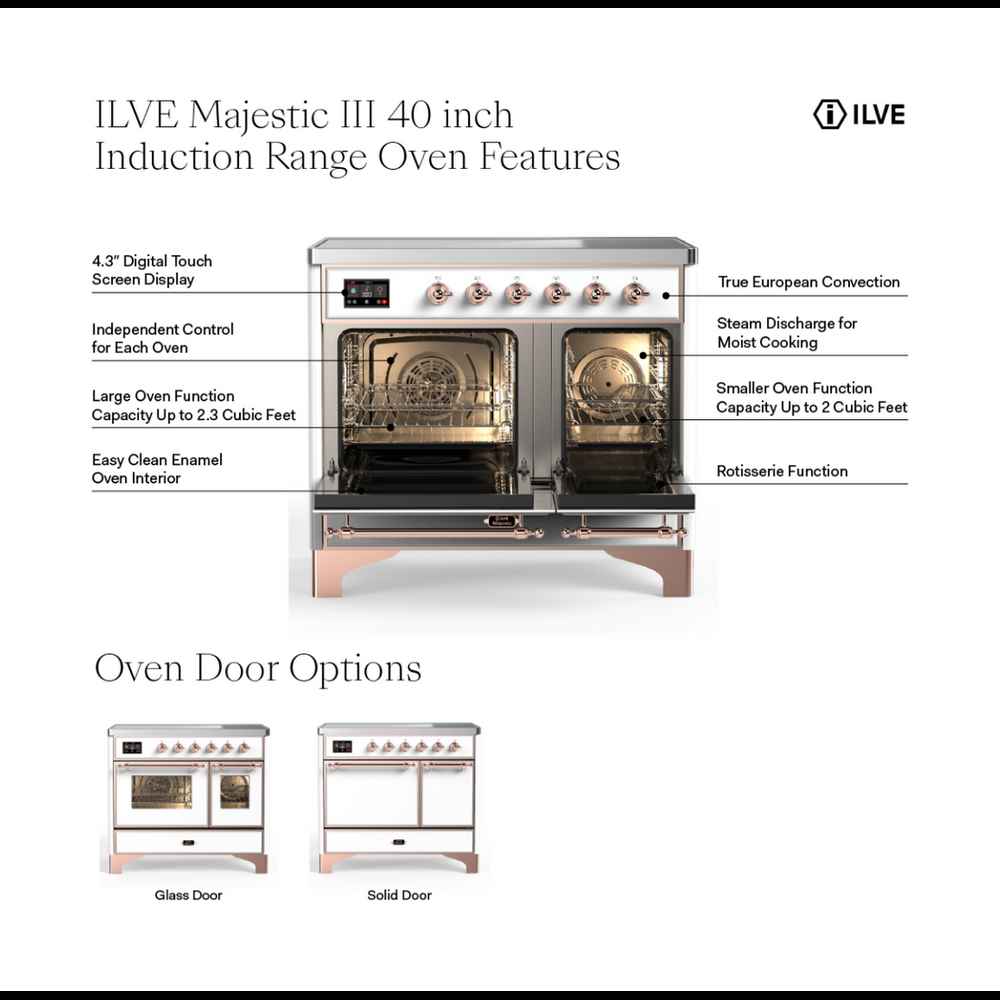 ILVE Majestic III 40 inch
Induction Range Oven Features

ILVE

4.3" Digital Touch Screen Display

Independent Control for Each Oven

Large Oven Function Capacity Up to 2.3 Cubic Feet

Easy Clean Enamel Oven Interior

True European Convection

Steam Discharge for Moist Cooking

Smaller Oven Function Capacity Up to 2 Cubic Feet

Rotisserie Function

Oven Door Options

Glass Door

Solid Door